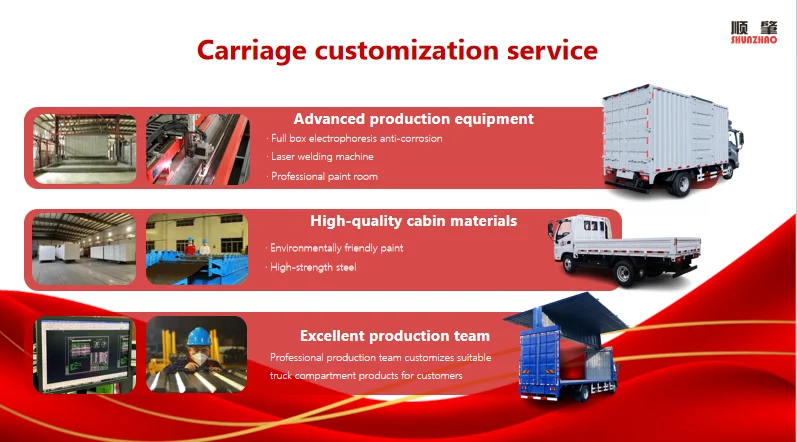 顺肇
SHUNZHAO

Carriage customization service

Advanced production equipment
· Full box electrophoresis anti-corrosion
· Laser welding machine
· Professional paint room

High-quality cabin materials
· Environmentally friendly paint
· High-strength steel

Excellent production team
Professional production team customizes suitable truck compartment products for customers